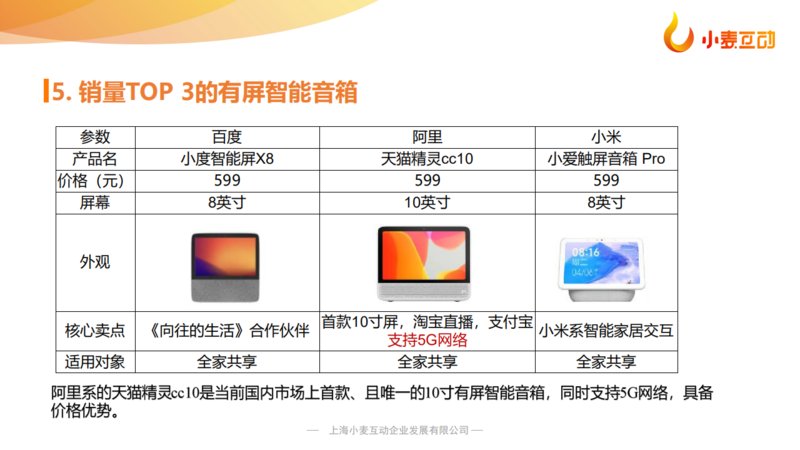 小麦互动

5. 销量TOP 3的有屏智能音箱

| 参数 | 百度 | 阿里 | 小米 |
|---|---|---|---|
| 产品名 | 小度智能屏X8 | 天猫精灵cc10 | 小爱触屏音箱 Pro |
| 价格（元） | 599 | 599 | 599 |
| 屏幕 | 8英寸 | 10英寸 | 8英寸 |
| 外观 | | | 08:16 04/06 |
| 核心卖点 | 《向往的生活》合作伙伴 | 首款10寸屏，淘宝直播，支付宝 支持5G网络 | 小米系智能家居交互 |
| 适用对象 | 全家共享 | 全家共享 | 全家共享 |

阿里系的天猫精灵cc10是当前国内市场上首款、且唯一的10寸有屏智能音箱，同时支持5G网络，具备价格优势。

— 上海小麦互动企业发展有限公司 —